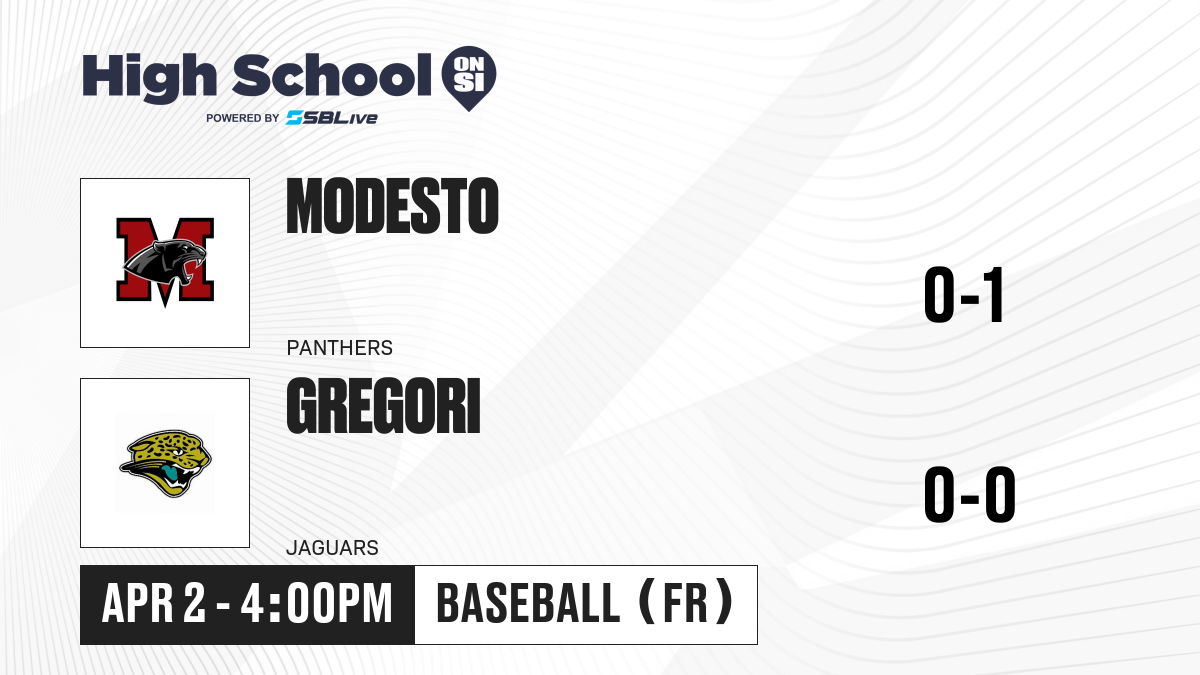 High School ON SI
POWERED BY SBLive

M

MODESTO

PANTHERS

0-1

GREGORI

JAGUARS

0-0

APR 2 - 4:00PM

BASEBALL (FR)